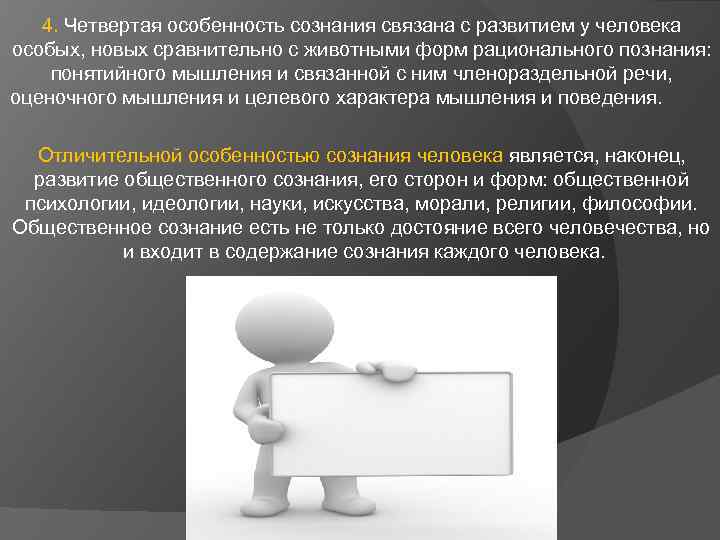 4. Четвертая особенность сознания связана с развитием у человека особых, новых сравнительно с животными форм рационального познания: понятийного мышления и связанной с ним членораздельной речи, оценочного мышления и целевого характера мышления и поведения.

Отличительной особенностью сознания человека является, наконец, развитие общественного сознания, его сторон и форм: общественной психологии, идеологии, науки, искусства, морали, религии, философии. Общественное сознание есть не только достояние всего человечества, но и входит в содержание сознания каждого человека.